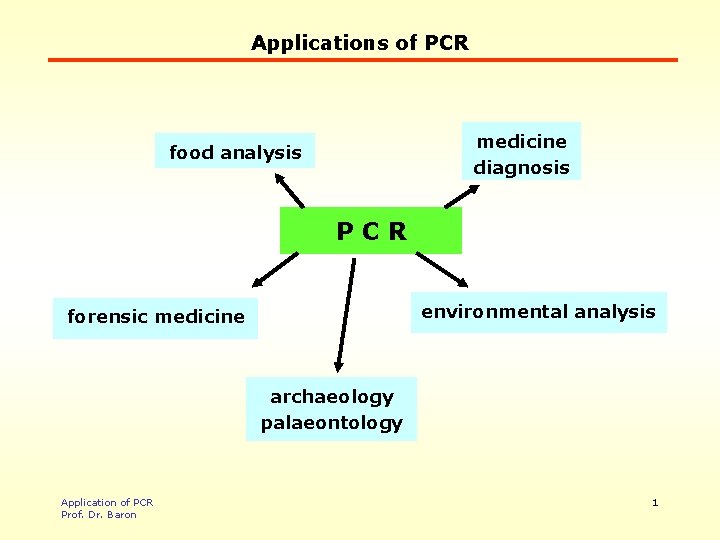 Applications of PCR

food analysis

medicine diagnosis

P C R

forensic medicine

environmental analysis

archaeology palaeontology

Application of PCR
Prof. Dr. Baron

1